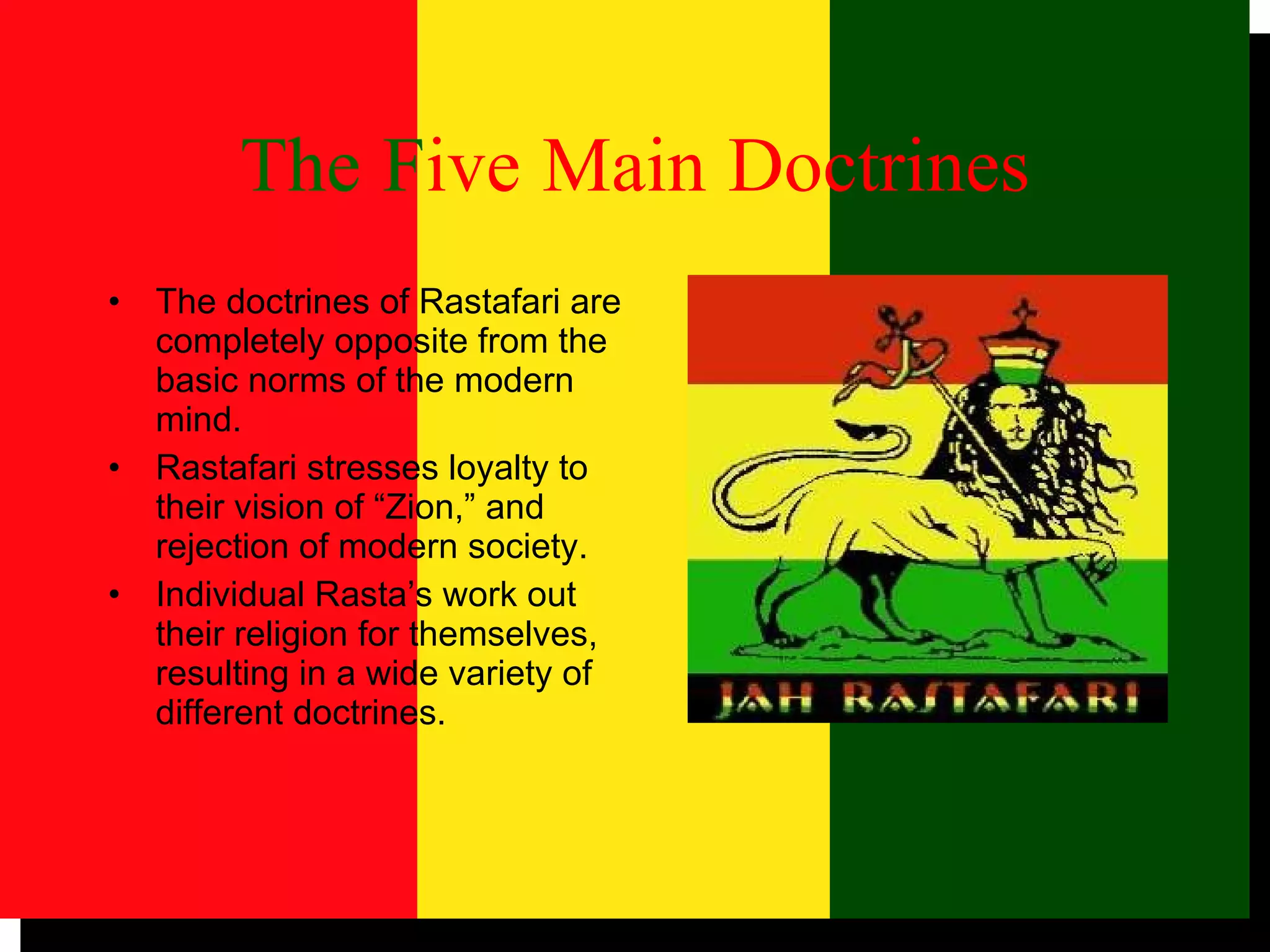 The Five Main Doctrines

• The doctrines of Rastafari are completely opposite from the basic norms of the modern mind.
• Rastafari stresses loyalty to their vision of “Zion,” and rejection of modern society.
• Individual Rasta’s work out their religion for themselves, resulting in a wide variety of different doctrines.

JAH RASTAFARI